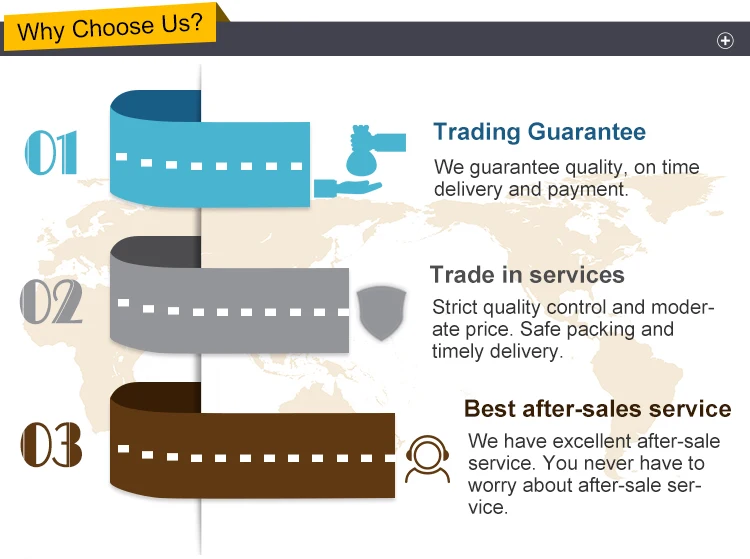 Why Choose Us?

01

Trading Guarantee

We guarantee quality, on time delivery and payment.

02

Trade in services

Strict quality control and moderate price. Safe packing and timely delivery.

03

Best after-sales service

We have excellent after-sale service. You never have to worry about after-sale service.